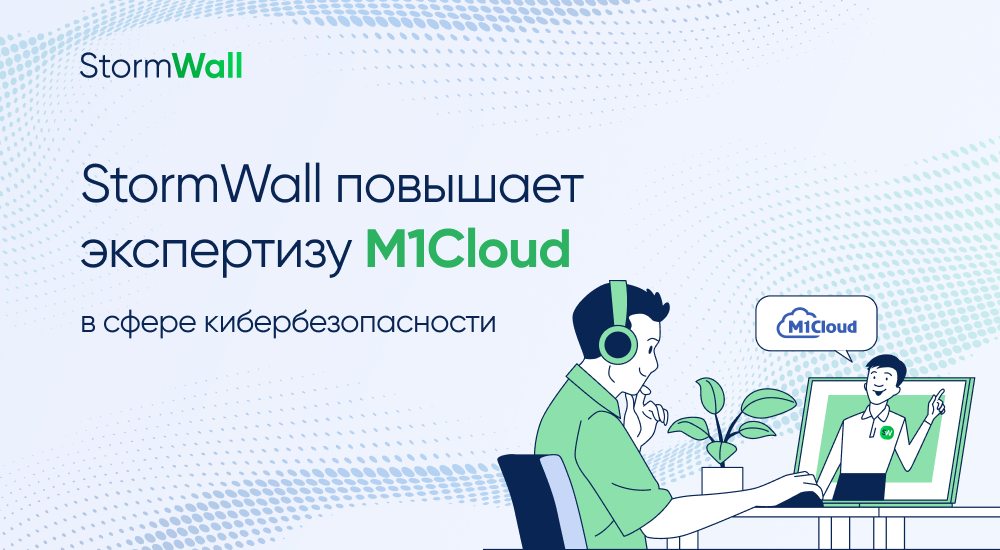 StormWall

StormWall повышает экспертизу M1Cloud

в сфере кибербезопасности

M1Cloud